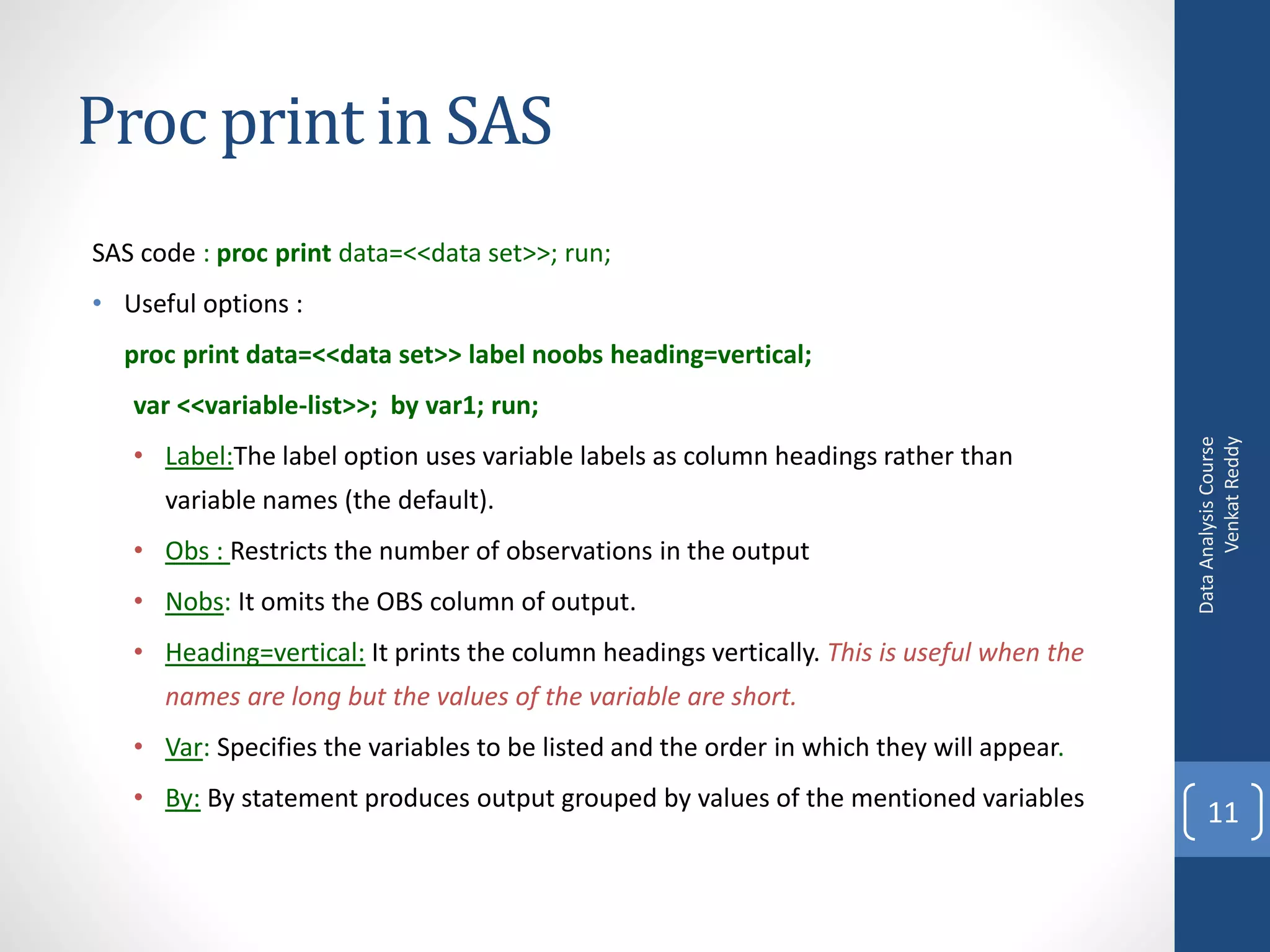 Proc print in SAS

SAS code : proc print data=<<data set>>; run;

• Useful options :

proc print data=<<data set>> label noobs heading=vertical;

var <<variable-list>>; by var1; run;

• Label:The label option uses variable labels as column headings rather than variable names (the default).

• Obs : Restricts the number of observations in the output

• Nobs: It omits the OBS column of output.

• Heading=vertical: It prints the column headings vertically. This is useful when the names are long but the values of the variable are short.

• Var: Specifies the variables to be listed and the order in which they will appear.

• By: By statement produces output grouped by values of the mentioned variables

Data Analysis Course
Venkat Reddy

11